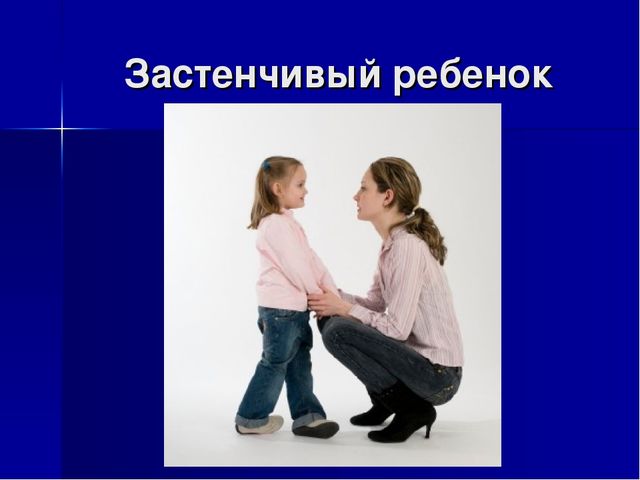 Застенчивый ребенок